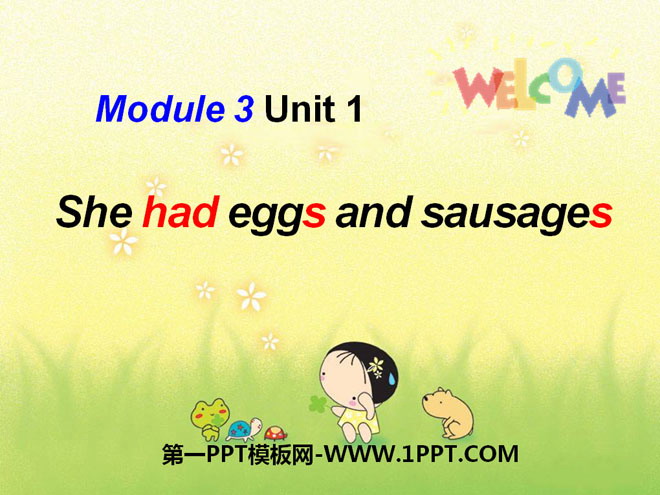 WELCOME

Module 3 Unit 1

She had eggs and sausages

第一PPT模板网-WWW.1PPT.COM